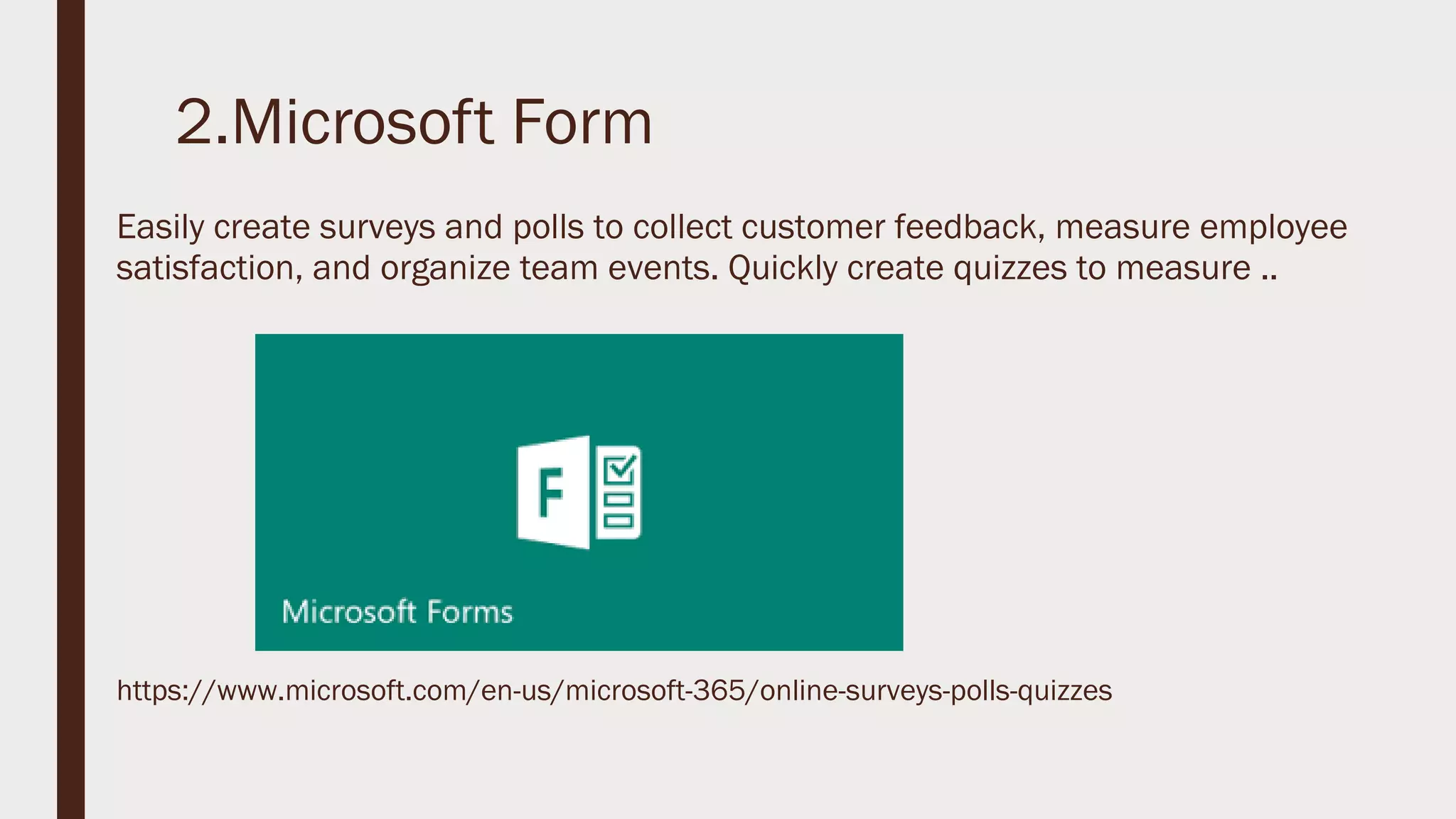 2.Microsoft Form

Easily create surveys and polls to collect customer feedback, measure employee satisfaction, and organize team events. Quickly create quizzes to measure ..

F

Microsoft Forms

https://www.microsoft.com/en-us/microsoft-365/online-surveys-polls-quizzes